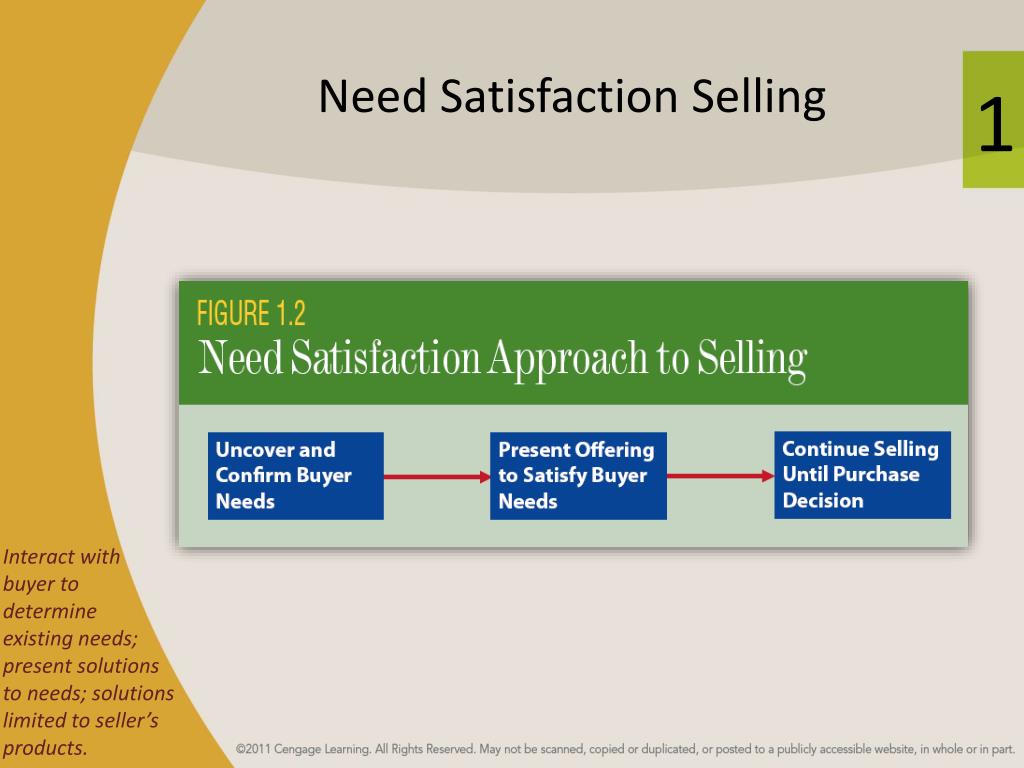 Need Satisfaction Selling

1

FIGURE 1.2
Need Satisfaction Approach to Selling

Uncover and Confirm Buyer Needs

Present Offering to Satisfy Buyer Needs

Continue Selling Until Purchase Decision

Interact with buyer to determine existing needs; present solutions to needs; solutions limited to seller's products.

©2011 Cengage Learning. All Rights Reserved. May not be scanned, copied or duplicated, or posted to a publicly accessible website, in whole or in part.